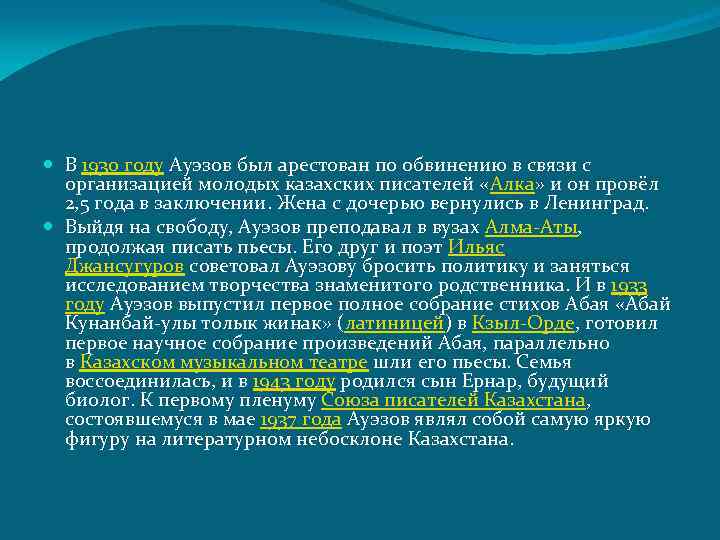 В 1930 году Ауэзов был арестован по обвинению в связи с организацией молодых казахских писателей «Алка» и он провёл 2,5 года в заключении. Жена с дочерью вернулись в Ленинград.

Выйдя на свободу, Ауэзов преподавал в вузах Алма-Аты, продолжая писать пьесы. Его друг и поэт Ильяс Джансугуров советовал Ауэзову бросить политику и заняться исследованием творчества знаменитого родственника. И в 1933 году Ауэзов выпустил первое полное собрание стихов Абая «Абай Кунанбай-улы толык жинак» (латиницей) в Кзыл-Орде, готовил первое научное собрание произведений Абая, параллельно в Казахском музыкальном театре шли его пьесы. Семья воссоединилась, и в 1943 году родился сын Ернар, будущий биолог. К первому пленуму Союза писателей Казахстана, состоявшемуся в мае 1937 года Ауэзов являл собой самую яркую фигуру на литературном небосклоне Казахстана.